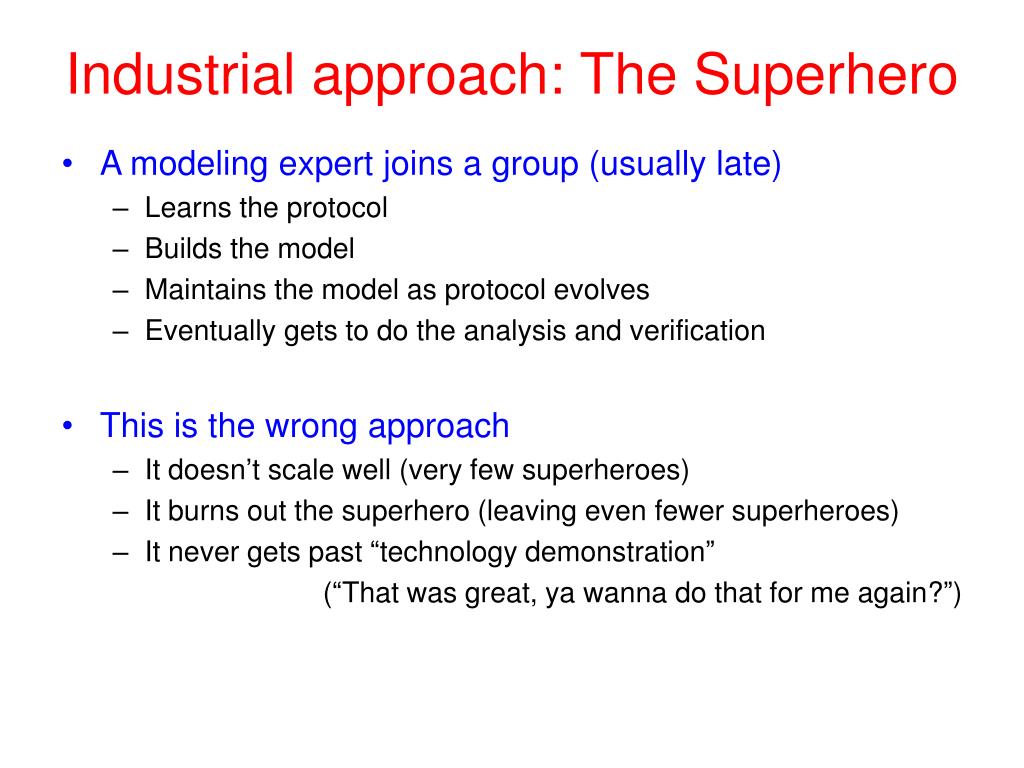 Industrial approach: The Superhero

• A modeling expert joins a group (usually late)
– Learns the protocol
– Builds the model
– Maintains the model as protocol evolves
– Eventually gets to do the analysis and verification

• This is the wrong approach
– It doesn’t scale well (very few superheroes)
– It burns out the superhero (leaving even fewer superheroes)
– It never gets past “technology demonstration”
(“That was great, ya wanna do that for me again?”)